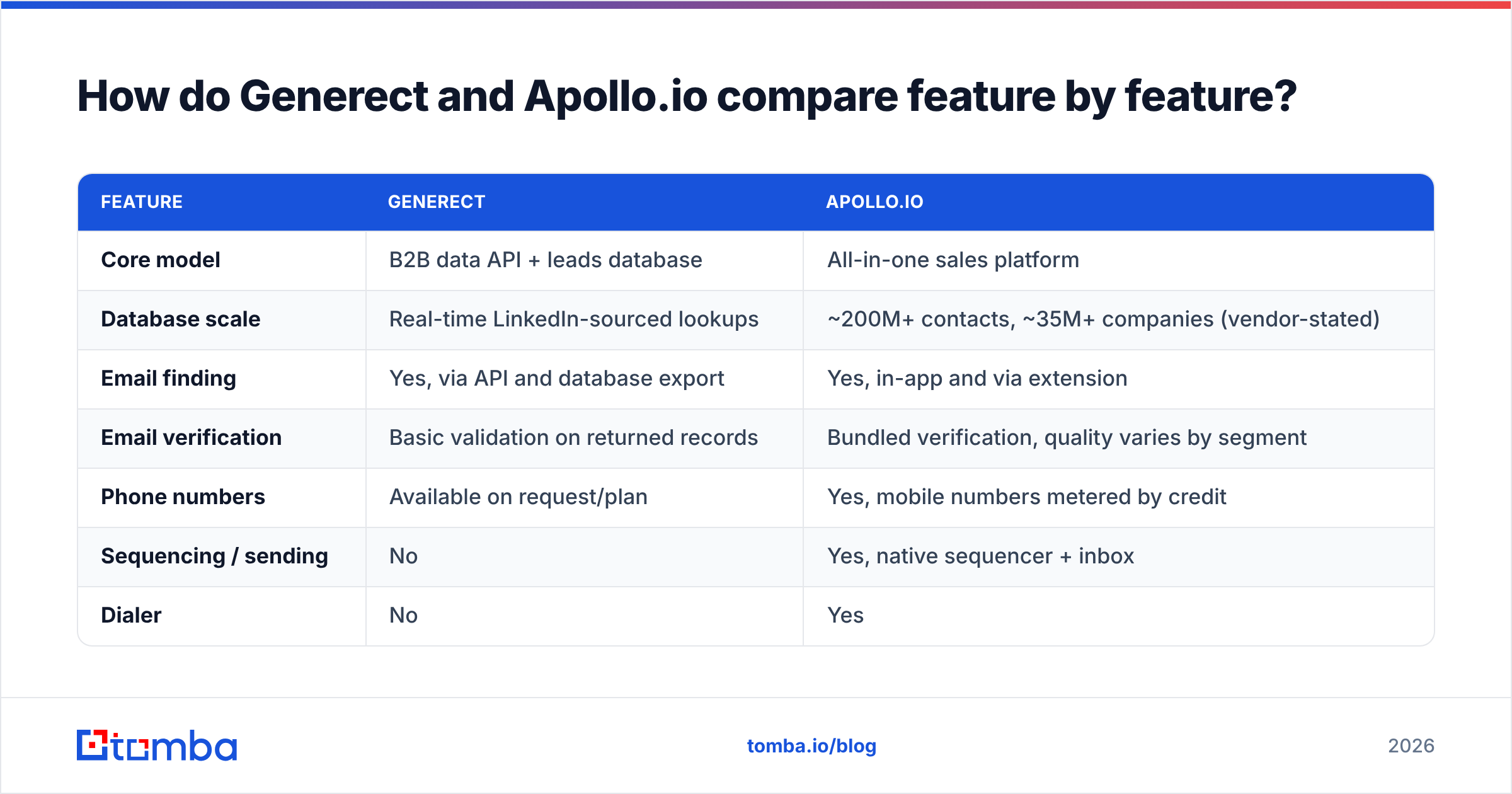 How do Generect and Apollo.io compare feature by feature?

| FEATURE | GENERECT | APOLLO.IO |
|---|---|---|
| Core model | B2B data API + leads database | All-in-one sales platform |
| Database scale | Real-time LinkedIn-sourced lookups | ~200M+ contacts, ~35M+ companies (vendor-stated) |
| Email finding | Yes, via API and database export | Yes, in-app and via extension |
| Email verification | Basic validation on returned records | Bundled verification, quality varies by segment |
| Phone numbers | Available on request/plan | Yes, mobile numbers metered by credit |
| Sequencing / sending | No | Yes, native sequencer + inbox |
| Dialer | No | Yes |

tomba

tomba.io/blog

2026